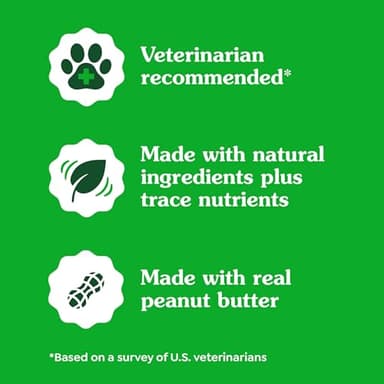 Veterinarian recommended*

Made with natural ingredients plus trace nutrients

Made with real peanut butter

*Based on a survey of U.S. veterinarians